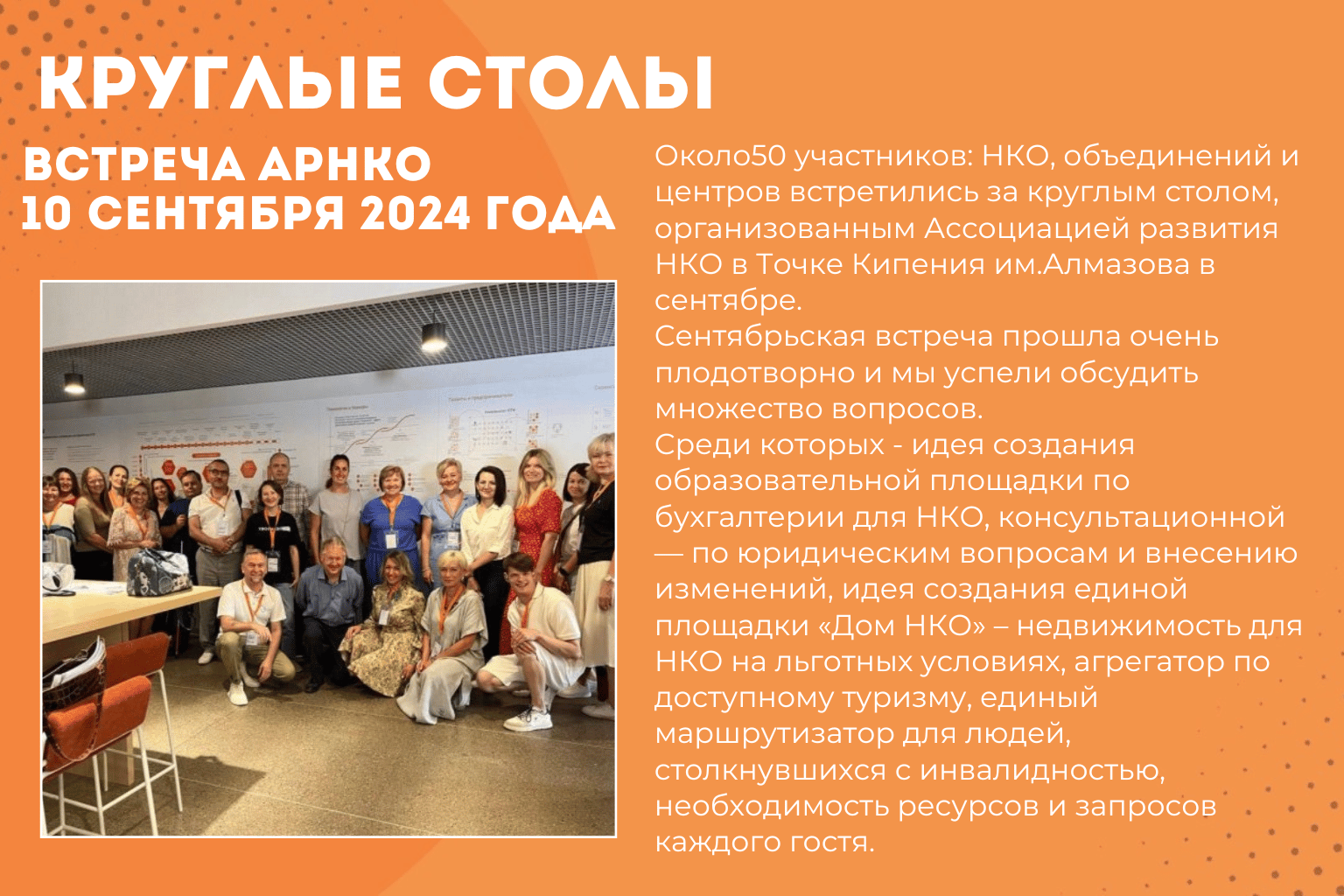 КРУГЛЫЕ СТОЛЫ

ВСТРЕЧА АРНКО
10 СЕНТЯБРЯ 2024 ГОДА

Около50 участников: НКО, объединений и центров встретились за круглым столом, организованным Ассоциацией развития НКО в Точке Кипения им.Алмазова в сентябре.
Сентябрьская встреча прошла очень плодотворно и мы успели обсудить множество вопросов.
Среди которых - идея создания образовательной площадки по бухгалтерии для НКО, консультационной — по юридическим вопросам и внесению изменений, идея создания единой площадки «Дом НКО» – недвижимость для НКО на льготных условиях, агрегатор по доступному туризму, единый маршрутизатор для людей, столкнувшихся с инвалидностью, необходимость ресурсов и запросов каждого гостя.